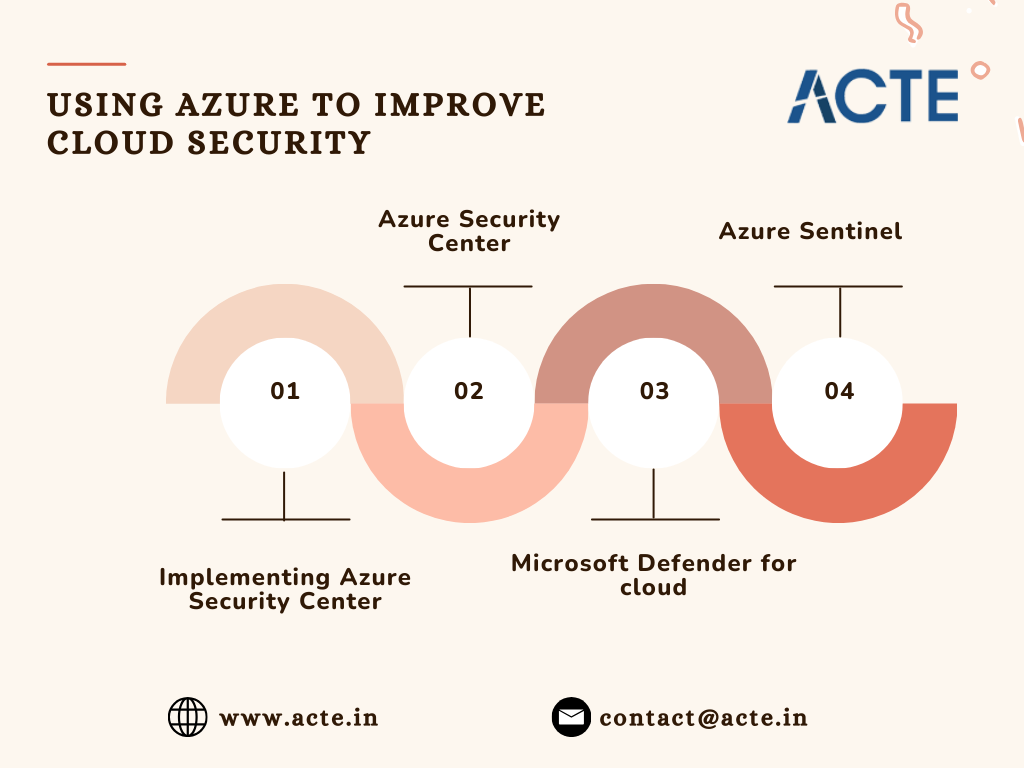 USING AZURE TO IMPROVE CLOUD SECURITY

ACTE

Azure Security Center

Azure Sentinel

01

02

03

04

Implementing Azure Security Center

Microsoft Defender for cloud

www.acte.in

contact@acte.in